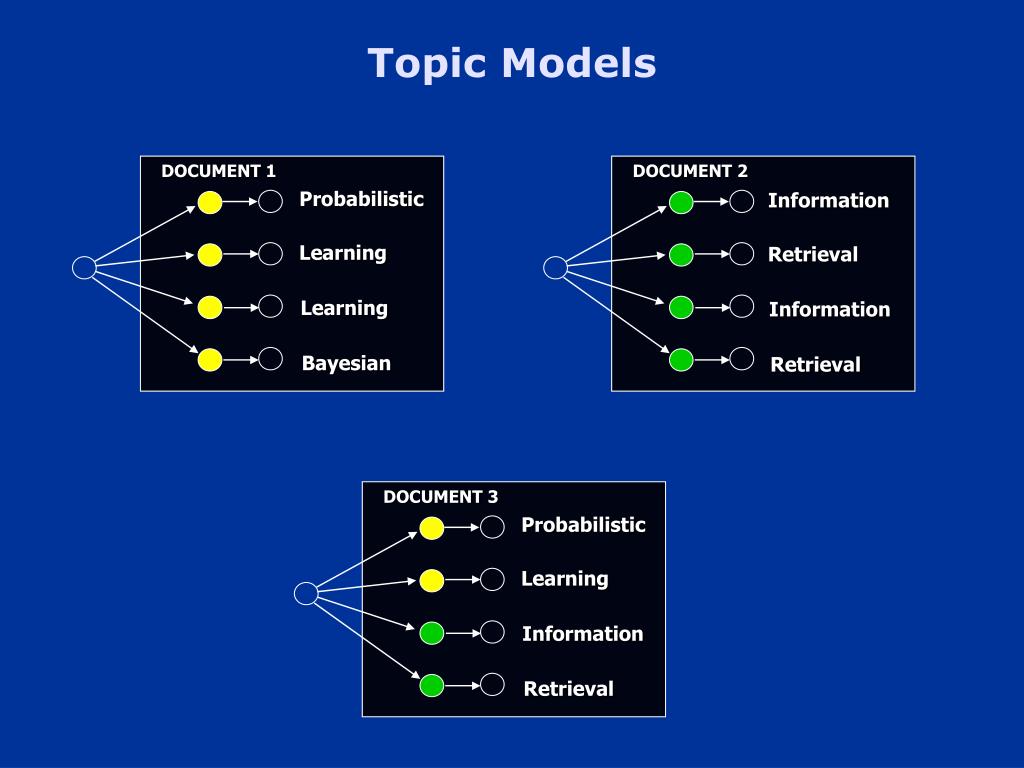 Topic Models

DOCUMENT 1
Probabilistic
Learning
Learning
Bayesian

DOCUMENT 2
Information
Retrieval
Information
Retrieval

DOCUMENT 3
Probabilistic
Learning
Information
Retrieval